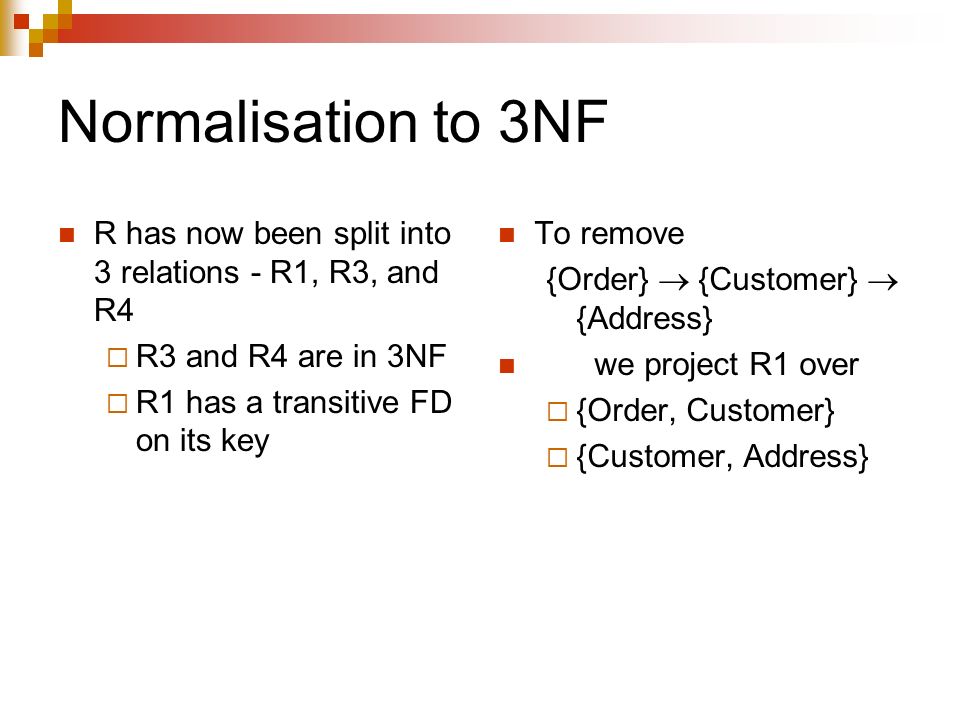 Normalisation to 3NF

R has now been split into 3 relations - R1, R3, and R4

R3 and R4 are in 3NF

R1 has a transitive FD on its key

To remove

{Order} $\rightarrow$ {Customer} $\rightarrow$ {Address}

we project R1 over

{Order, Customer}

{Customer, Address}